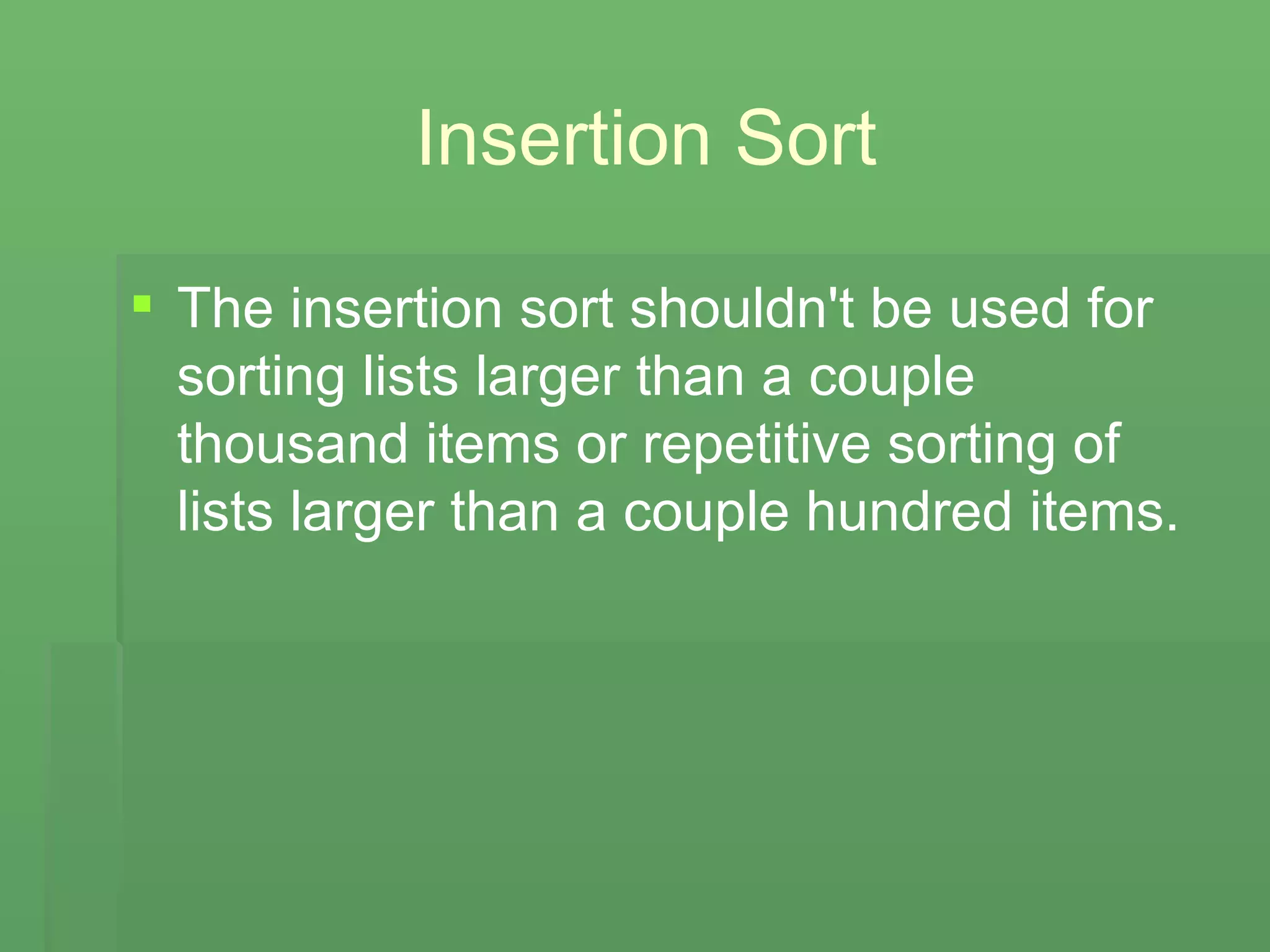 Insertion Sort

The insertion sort shouldn't be used for sorting lists larger than a couple thousand items or repetitive sorting of lists larger than a couple hundred items.